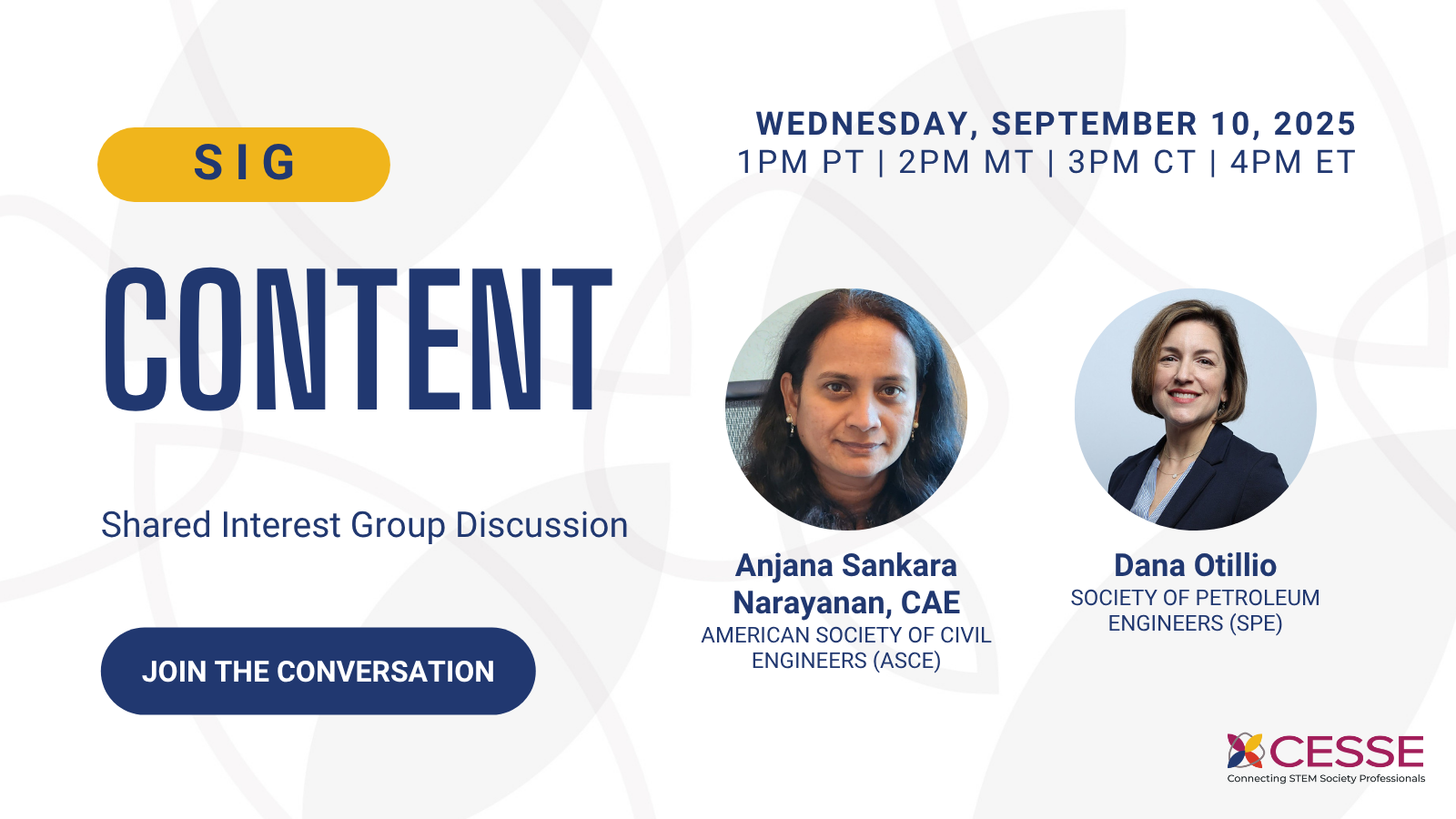 SIG

CONTENT

Shared Interest Group Discussion

JOIN THE CONVERSATION

WEDNESDAY, SEPTEMBER 10, 2025
1PM PT | 2PM MT | 3PM CT | 4PM ET

Anjana Sankara Narayanan, CAE
AMERICAN SOCIETY OF CIVIL ENGINEERS (ASCE)

Dana Otillio
SOCIETY OF PETROLEUM ENGINEERS (SPE)

CESSE
Connecting STEM Society Professionals